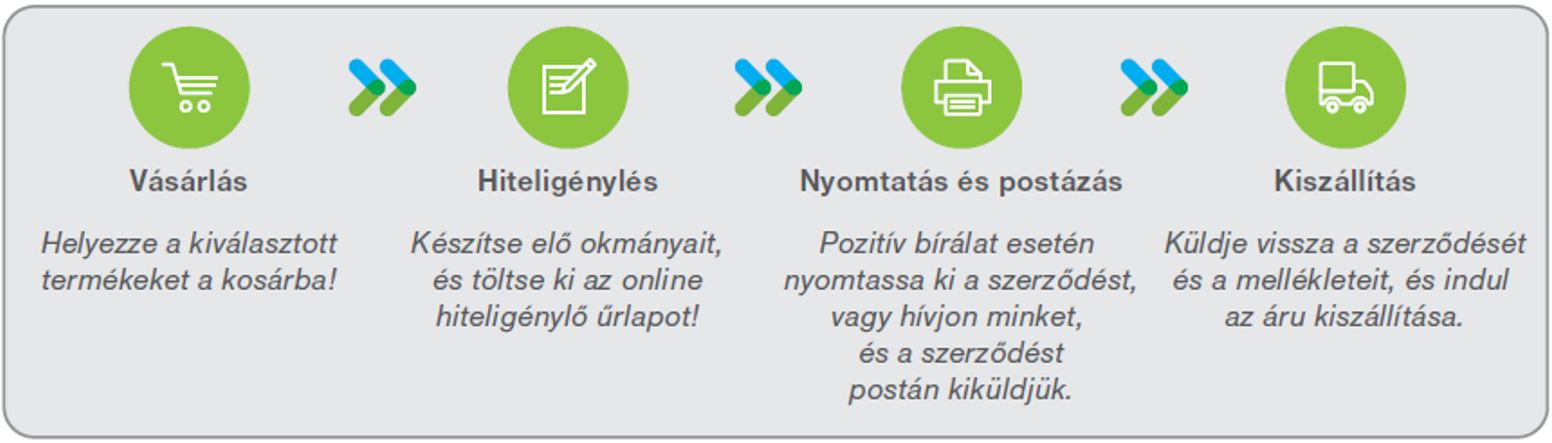 Vásárlás

Helyezze a kiválasztott termékeket a kosárba!

Hiteligénylés

Készítse elő okmányait, és töltse ki az online hiteligénylő űrlapot!

Nyomtatás és postázás

Pozitív bírálat esetén nyomtassa ki a szerződést, vagy hívjon minket, és a szerződést postán kiküldjük.

Kiszállítás

Küldje vissza a szerződését és a mellékleteit, és indul az áru kiszállítása.